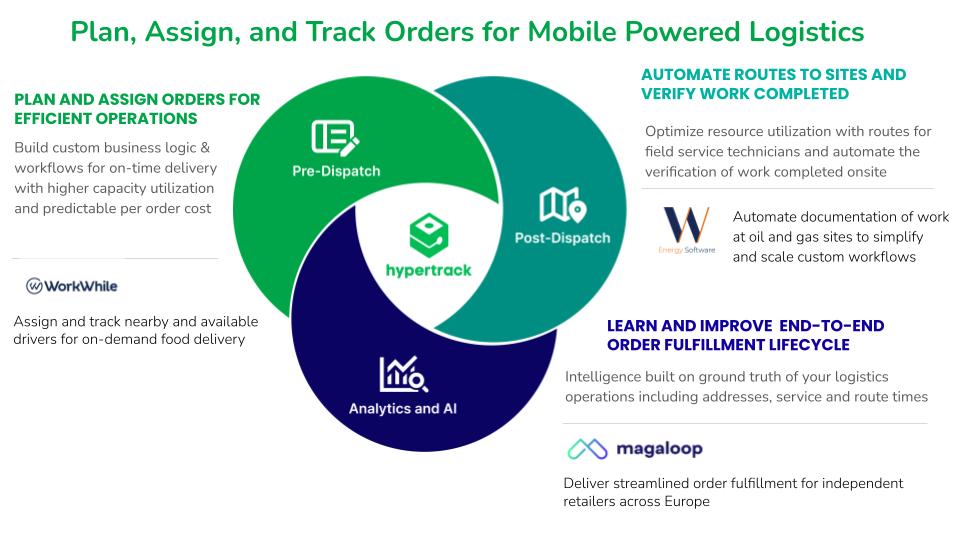 Plan, Assign, and Track Orders for Mobile Powered Logistics

PLAN AND ASSIGN ORDERS FOR EFFICIENT OPERATIONS

Build custom business logic & workflows for on-time delivery with higher capacity utilization and predictable per order cost

WorkWhile

Assign and track nearby and available drivers for on-demand food delivery

Pre-Dispatch

Post-Dispatch

hypertrack

Analytics and AI

AUTOMATE ROUTES TO SITES AND VERIFY WORK COMPLETED

Optimize resource utilization with routes for field service technicians and automate the verification of work completed onsite

W
Energy Software

Automate documentation of work at oil and gas sites to simplify and scale custom workflows

LEARN AND IMPROVE END-TO-END ORDER FULFILLMENT LIFECYCLE

Intelligence built on ground truth of your logistics operations including addresses, service and route times

magaloop

Deliver streamlined order fulfillment for independent retailers across Europe